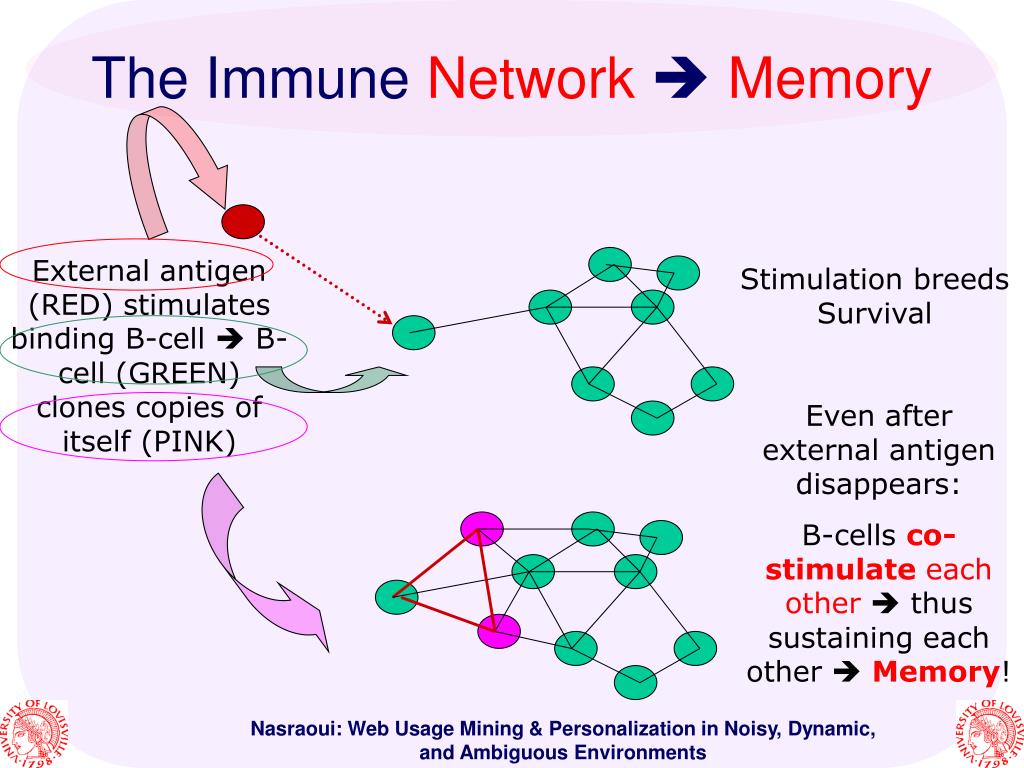 The Immune Network ➔ Memory

External antigen (RED) stimulates binding B-cell ➔ B-cell (GREEN) clones copies of itself (PINK)

Stimulation breeds Survival

Even after external antigen disappears:

B-cells co-stimulate each other ➔ thus sustaining each other ➔ Memory!

UNIVERSITY OF LOUISVILLE 1798

Nasraoui: Web Usage Mining & Personalization in Noisy, Dynamic, and Ambiguous Environments

UNIVERSITY OF LOUISVILLE 1798